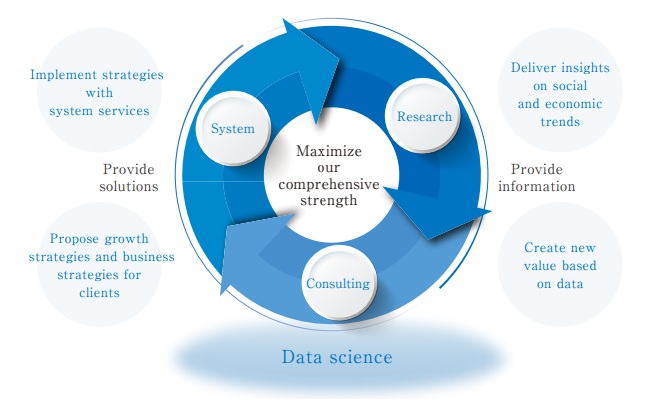 Implement strategies with system services

Provide solutions

Propose growth strategies and business strategies for clients

System

Research

Maximize our comprehensive strength

Consulting

Deliver insights on social and economic trends

Provide information

Create new value based on data

Data science